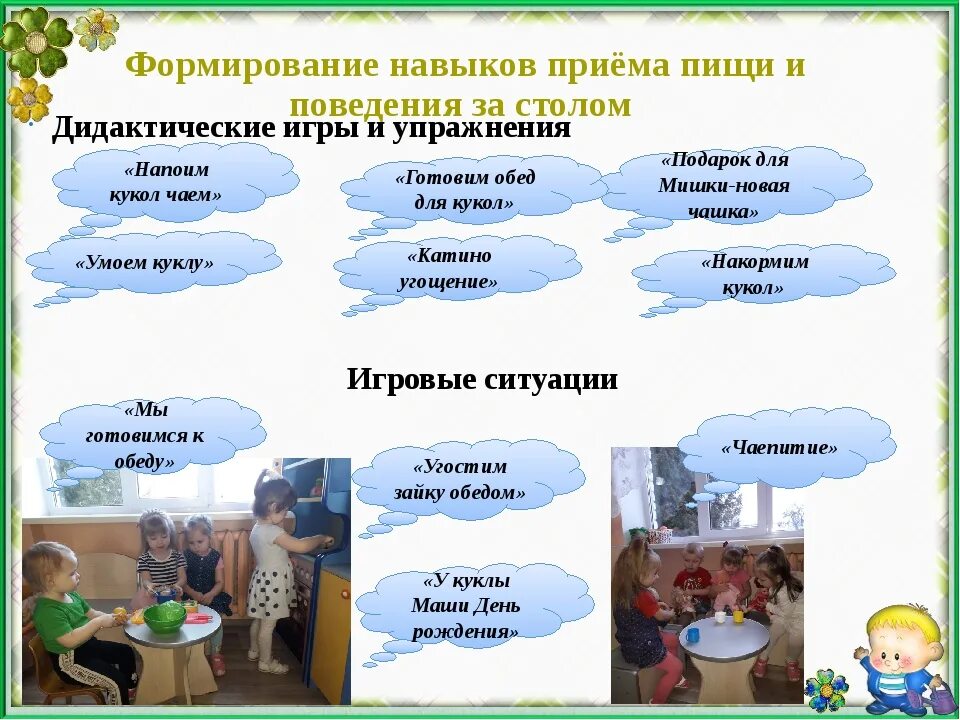 Формирование навыков приёма пищи и поведения за столом

Дидактические игры и упражнения

«Напоим кукол чаем»

«Готовим обед для кукол»

«Подарок для Мишки-новая чашка»

«Умоем куклу»

«Катино угощение»

«Накормим кукол»

Игровые ситуации

«Мы готовимся к обеду»

«Угостим зайку обедом»

«Чаепитие»

«У куклы Маши День рождения»